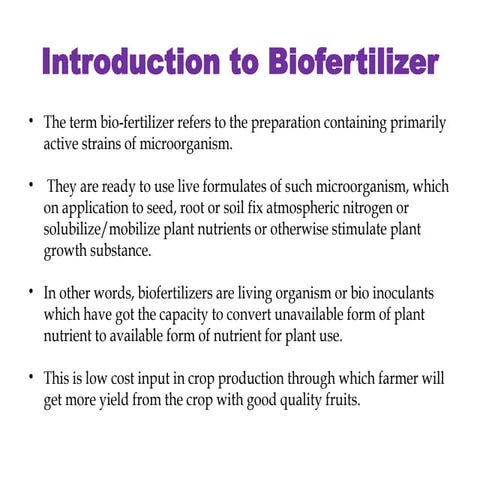 Introduction to Biofertilizer

• The term bio-fertilizer refers to the preparation containing primarily active strains of microorganism.

• They are ready to use live formulates of such microorganism, which on application to seed, root or soil fix atmospheric nitrogen or solubilize/mobilize plant nutrients or otherwise stimulate plant growth substance.

• In other words, biofertilizers are living organism or bio inoculants which have got the capacity to convert unavailable form of plant nutrient to available form of nutrient for plant use.

• This is low cost input in crop production through which farmer will get more yield from the crop with good quality fruits.